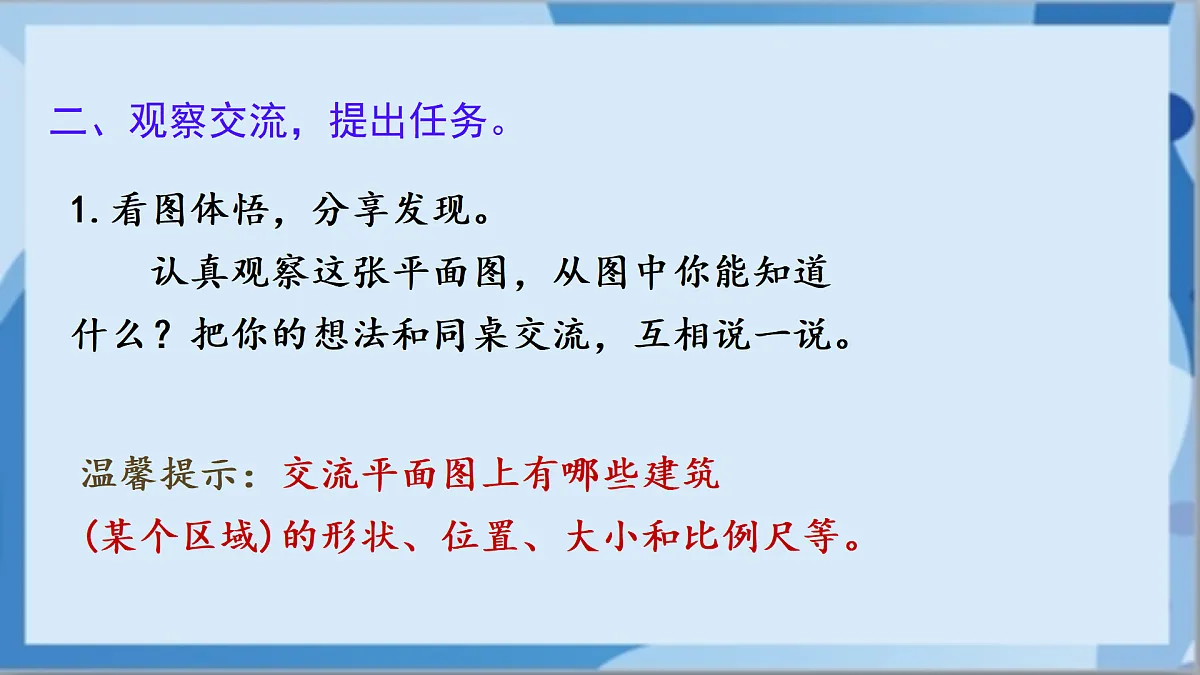 二、观察交流，提出任务。

1. 看图体悟，分享发现。

认真观察这张平面图，从图中你能知道什么？把你的想法和同桌交流，互相说一说。

温馨提示：交流平面图上有哪些建筑(某个区域)的形状、位置、大小和比例尺等。